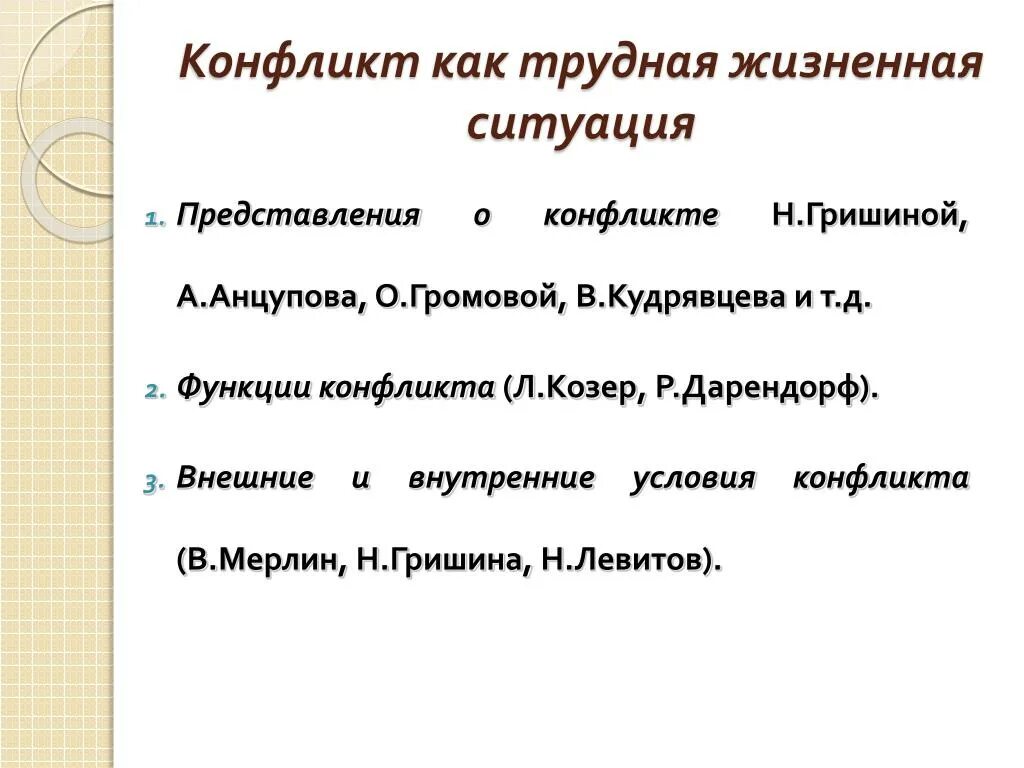 Конфликт как трудная жизненная ситуация

1. Представления о конфликте Н.Гришиной, А.Анцупова, О.Громовой, В.Кудрявцева и т.д.

2. Функции конфликта (Л.Козер, Р.Дарендорф).

3. Внешние и внутренние условия конфликта (В.Мерлин, Н.Гришина, Н.Левитов).